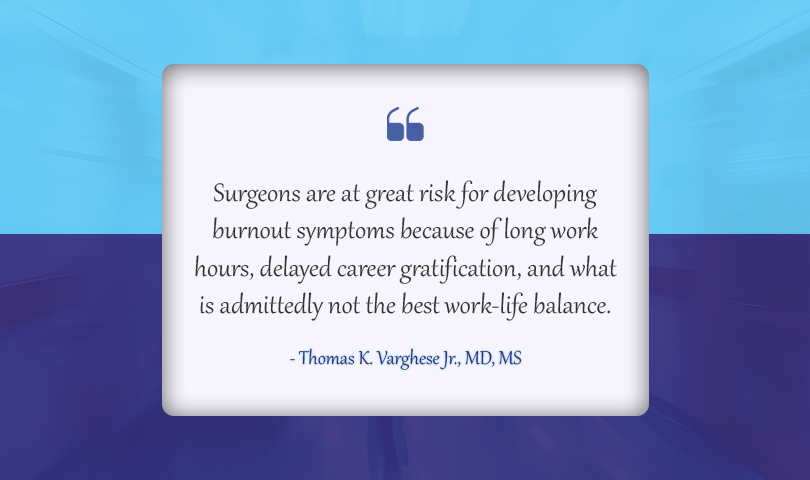 “

Surgeons are at great risk for developing burnout symptoms because of long work hours, delayed career gratification, and what is admittedly not the best work-life balance.

- Thomas K. Varghese Jr., MD, MS